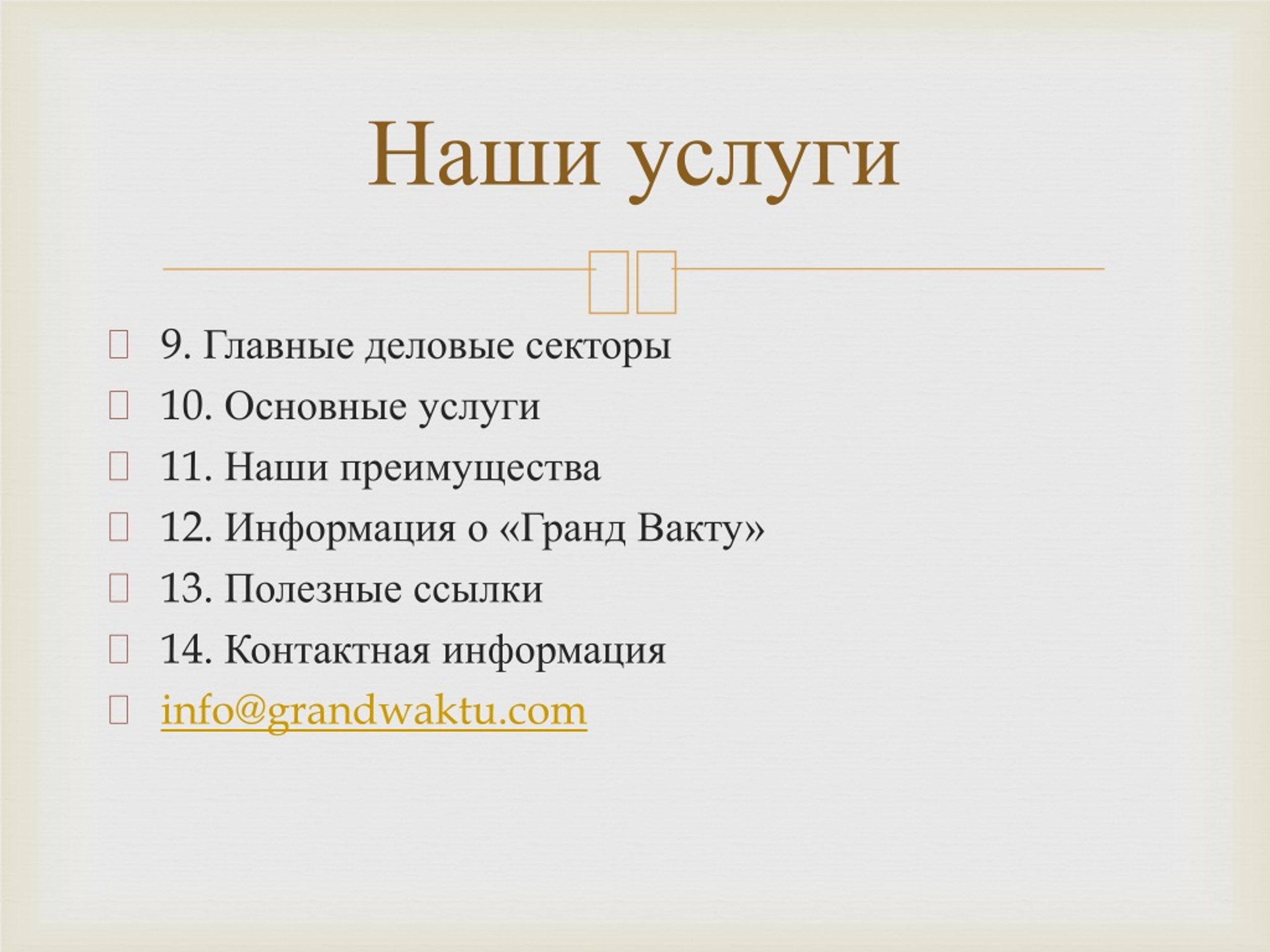 Наши услуги

9. Главные деловые секторы
10. Основные услуги
11. Наши преимущества
12. Информация о «Гранд Вакту»
13. Полезные ссылки
14. Контактная информация
info@grandwaktu.com